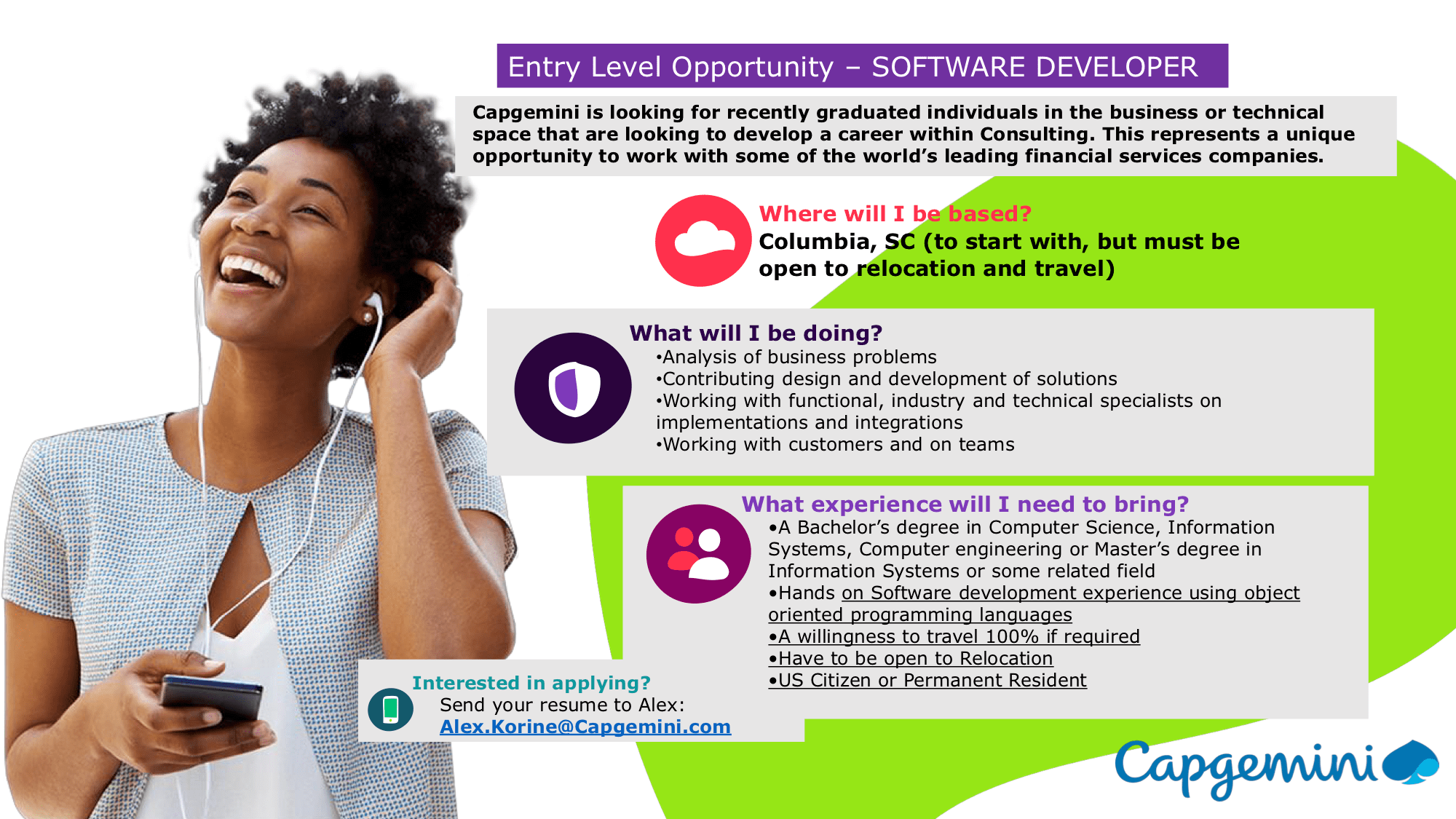 Entry Level Opportunity – SOFTWARE DEVELOPER

Capgemini is looking for recently graduated individuals in the business or technical space that are looking to develop a career within Consulting. This represents a unique opportunity to work with some of the world's leading financial services companies.

Where will I be based?
Columbia, SC (to start with, but must be open to relocation and travel)

What will I be doing?
•Analysis of business problems
•Contributing design and development of solutions
•Working with functional, industry and technical specialists on implementations and integrations
•Working with customers and on teams

What experience will I need to bring?
•A Bachelor's degree in Computer Science, Information Systems, Computer engineering or Master's degree in Information Systems or some related field
•Hands on Software development experience using object oriented programming languages
•A willingness to travel 100% if required
•Have to be open to Relocation
•US Citizen or Permanent Resident

Interested in applying?
Send your resume to Alex:
Alex.Korine@Capgemini.com

Capgemini